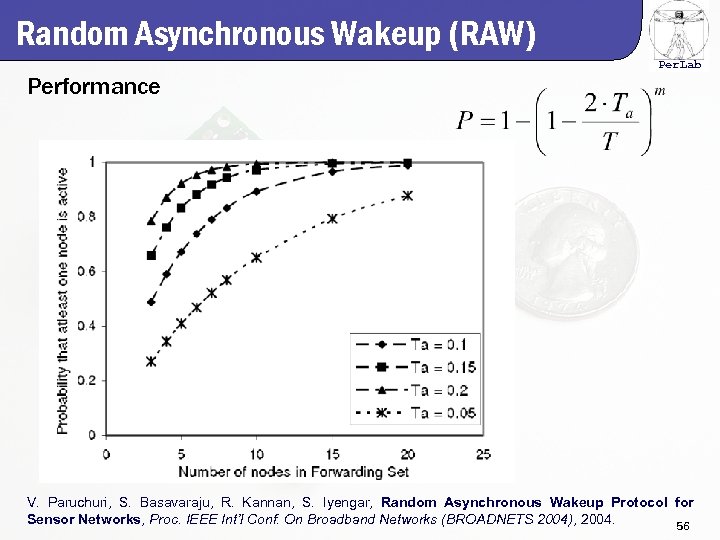 Random Asynchronous Wakeup (RAW)

PerLab

Performance

$P = 1 - \left(1 - \frac{2 \cdot T_a}{T}\right)^m$

Probability that atleast one node is active

1
0.8
0.6
0.4
0.2
0

0 5 10 15 20 25

Number of nodes in Forwarding Set

Ta = 0.1
Ta = 0.15
Ta = 0.2
Ta = 0.05

V. Paruchuri, S. Basavaraju, R. Kannan, S. Iyengar, Random Asynchronous Wakeup Protocol for Sensor Networks, Proc. IEEE Int'l Conf. On Broadband Networks (BROADNETS 2004), 2004.

56